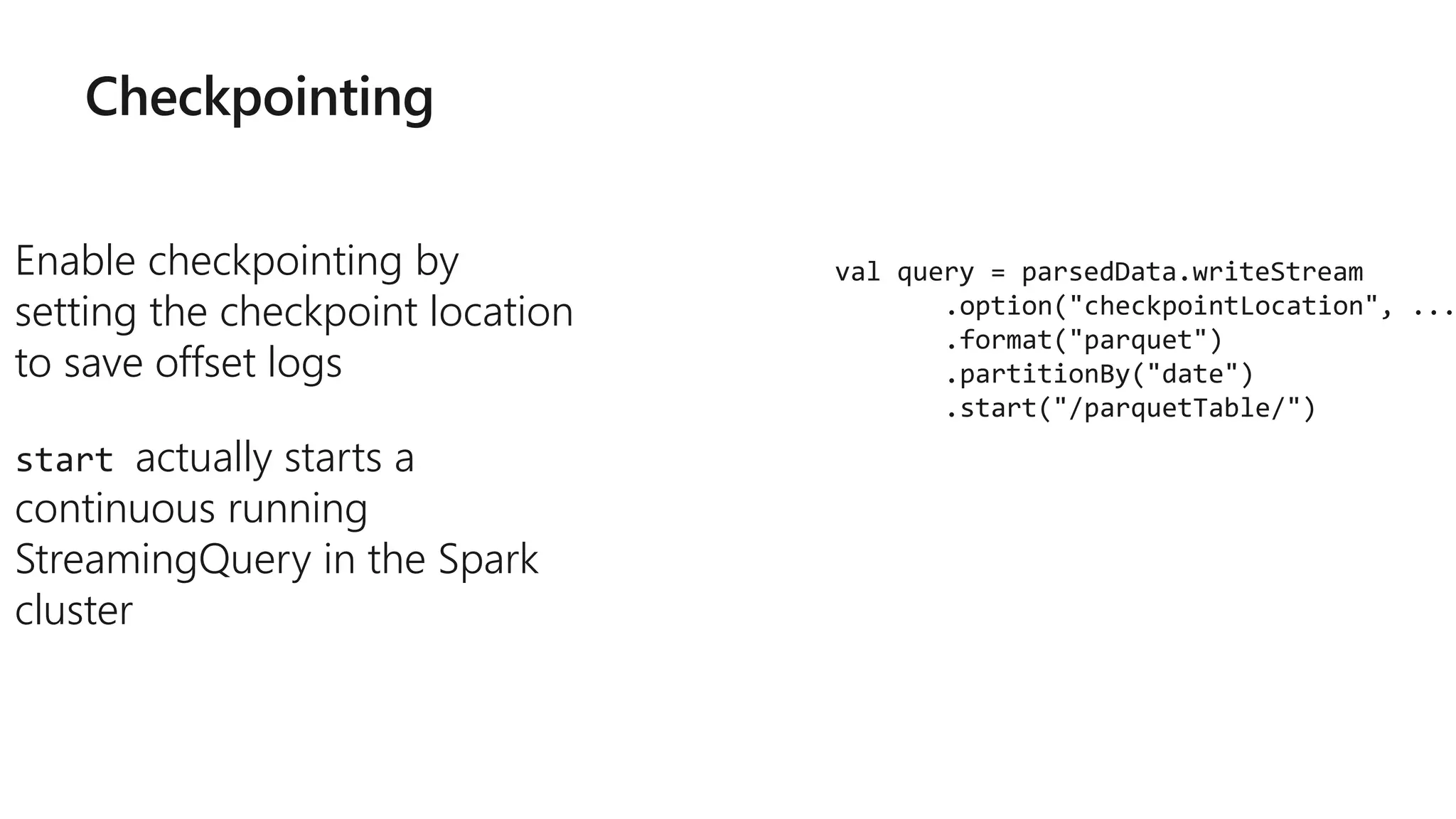 Checkpointing

Enable checkpointing by setting the checkpoint location to save offset logs

start actually starts a continuous running StreamingQuery in the Spark cluster

val query = parsedData.writeStream
.option("checkpointLocation", ...
.format("parquet")
.partitionBy("date")
.start("/parquetTable/")